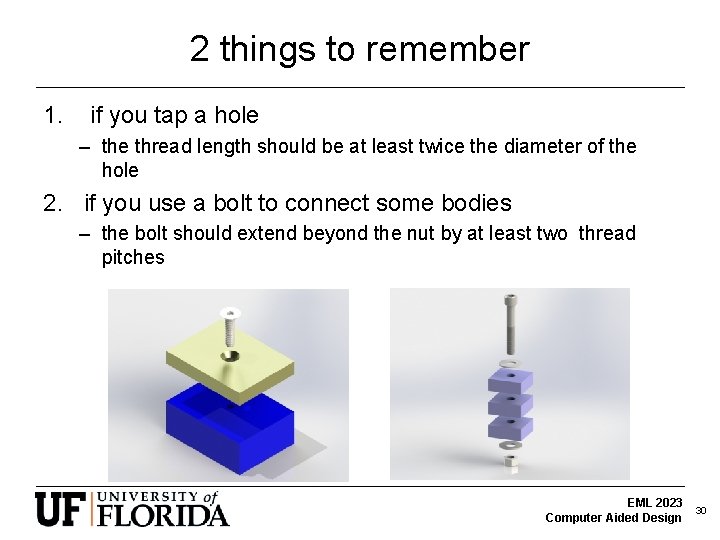 2 things to remember

1. if you tap a hole
– the thread length should be at least twice the diameter of the hole

2. if you use a bolt to connect some bodies
– the bolt should extend beyond the nut by at least two thread pitches

UF UNIVERSITY of FLORIDA

EML 2023
Computer Aided Design

30